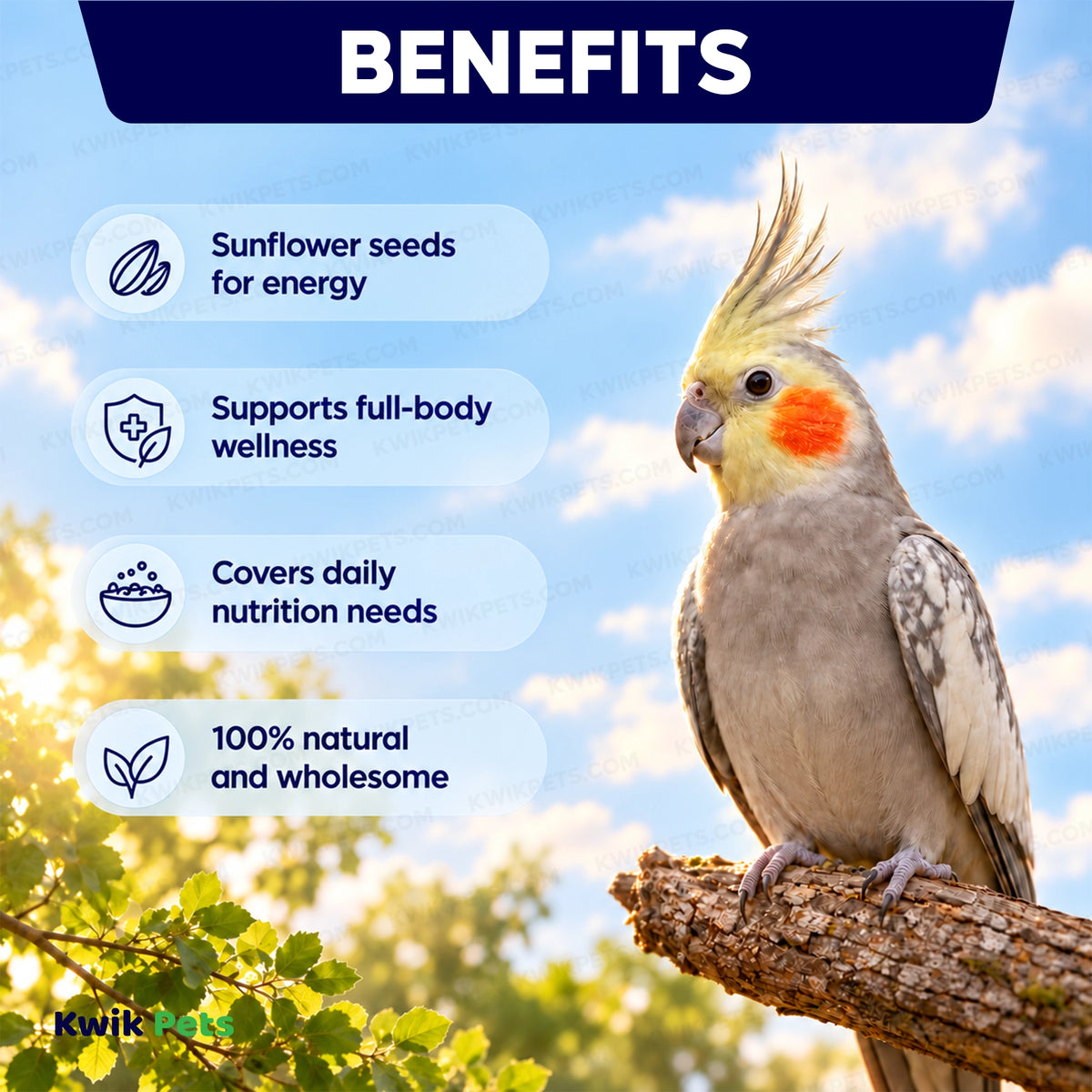 BENEFITS

Sunflower seeds for energy

Supports full-body wellness

Covers daily nutrition needs

100% natural and wholesome

Kwik Pets

KWIKPETS.COM